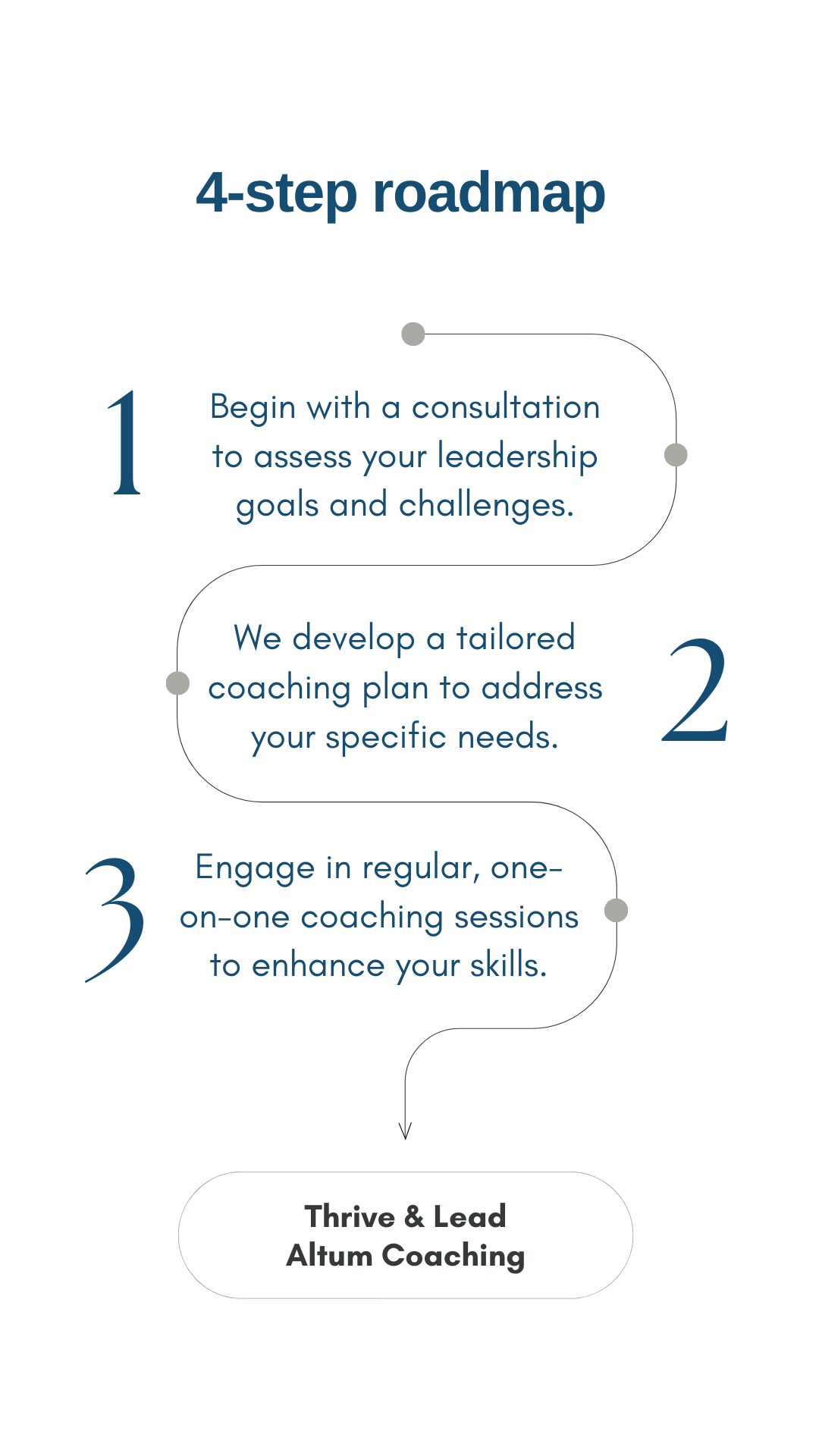 4-step roadmap

1

Begin with a consultation to assess your leadership goals and challenges.

We develop a tailored coaching plan to address your specific needs.

2

3

Engage in regular, one-on-one coaching sessions to enhance your skills.

Thrive & Lead
Altum Coaching